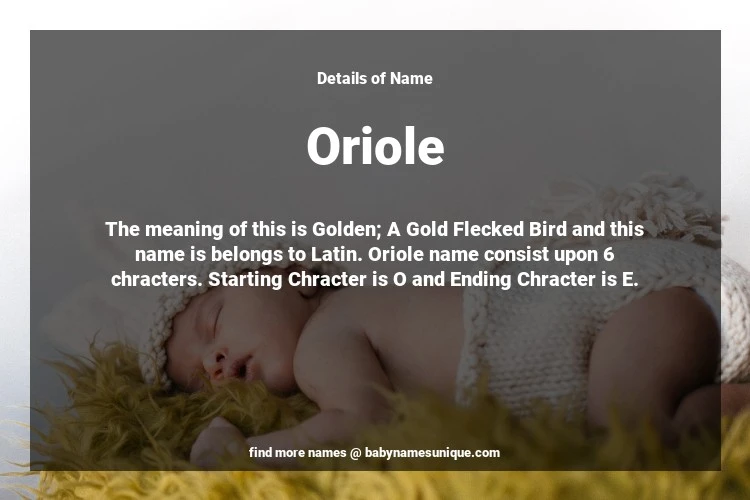 Details of Name

Oriole

The meaning of this is Golden; A Gold Flecked Bird and this name is belongs to Latin. Oriole name consist upon 6 chracters. Starting Chracter is O and Ending Chracter is E.

find more names @ babynamesunique.com